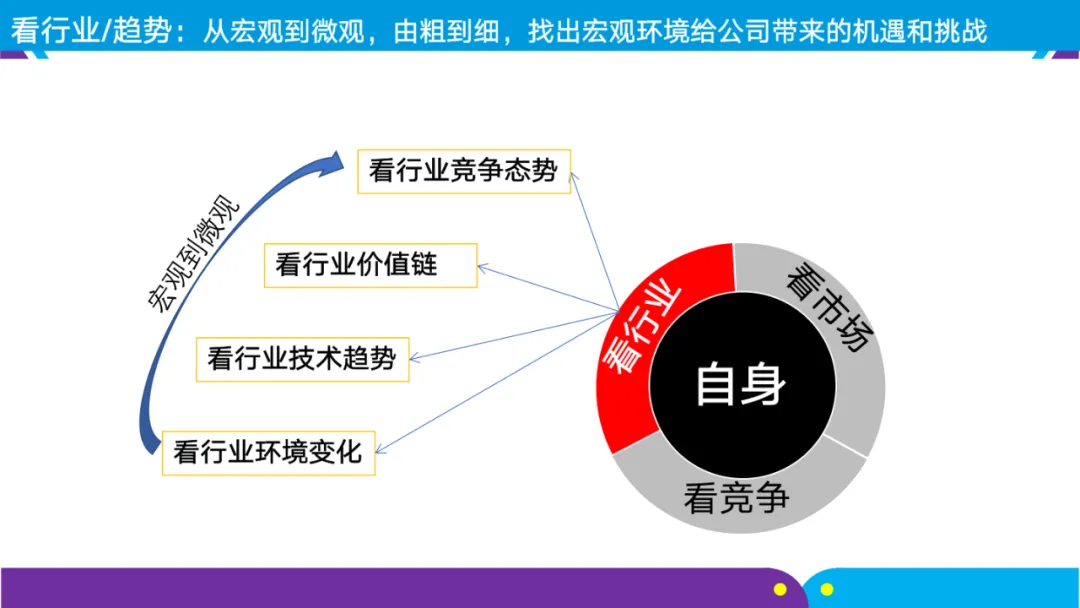 看行业/趋势：从宏观到微观，由粗到细，找出宏观环境给公司带来的机遇和挑战

宏观到微观

看行业竞争态势

看行业价值链

看行业技术趋势

看行业环境变化

看行业

看市场

看竞争

自身